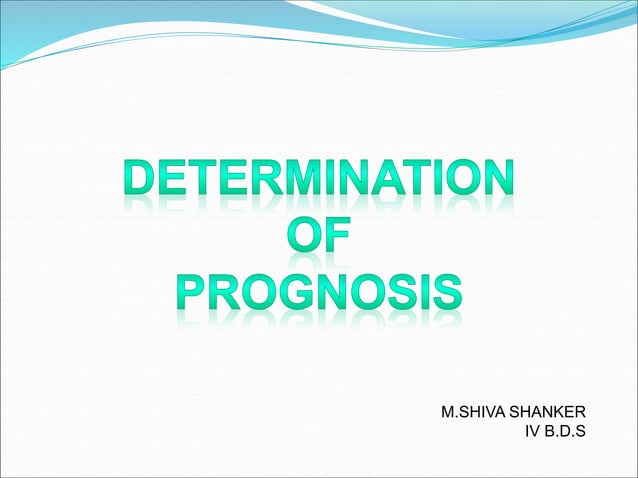 DETERMINATION
OF
PROGNOSIS

M.SHIVA SHANKER
IV B.D.S